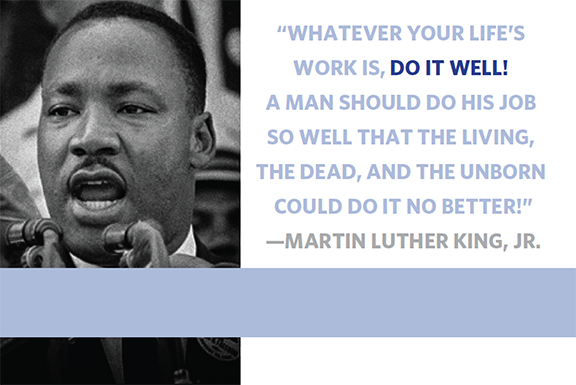 "WHATEVER YOUR LIFE'S WORK IS, DO IT WELL! A MAN SHOULD DO HIS JOB SO WELL THAT THE LIVING, THE DEAD, AND THE UNBORN COULD DO IT NO BETTER!"

—MARTIN LUTHER KING, JR.